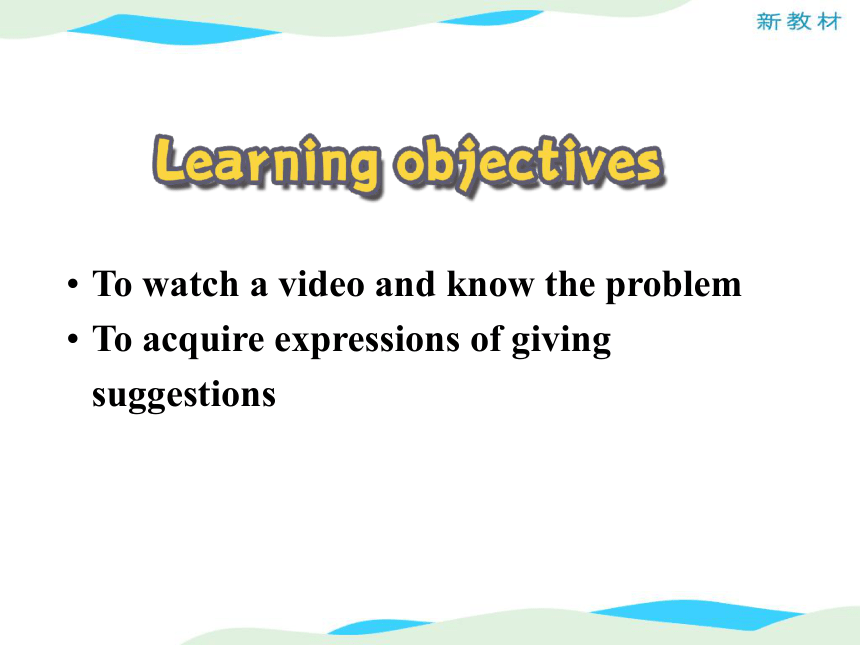 新教材

Learning objectives

• To watch a video and know the problem
• To acquire expressions of giving suggestions